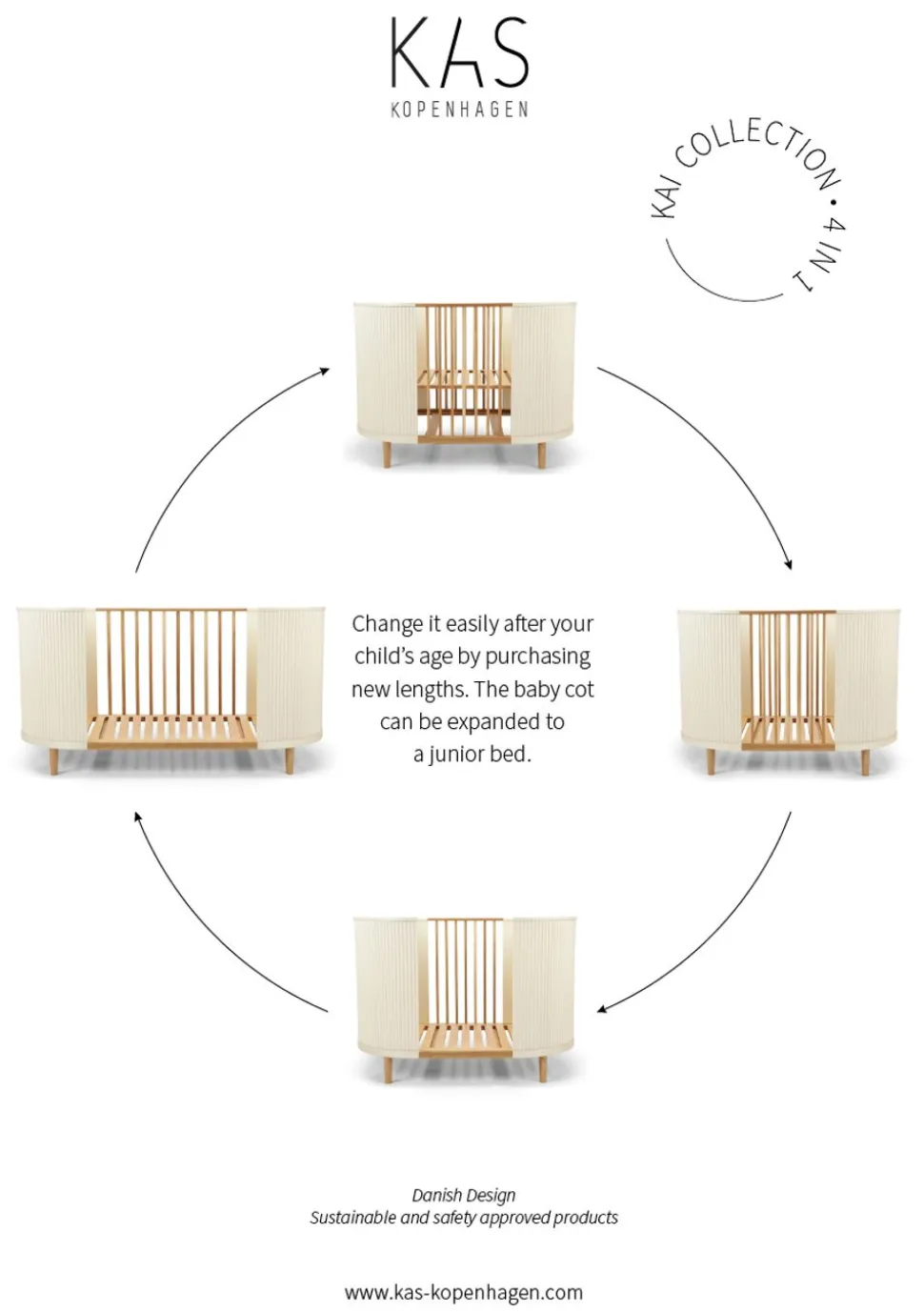 KAS
KOPENHAGEN

KAI COLLECTION • 4 IN 1

Change it easily after your child's age by purchasing new lengths. The baby cot can be expanded to a junior bed.

Danish Design
Sustainable and safety approved products

www.kas-kopenhagen.com